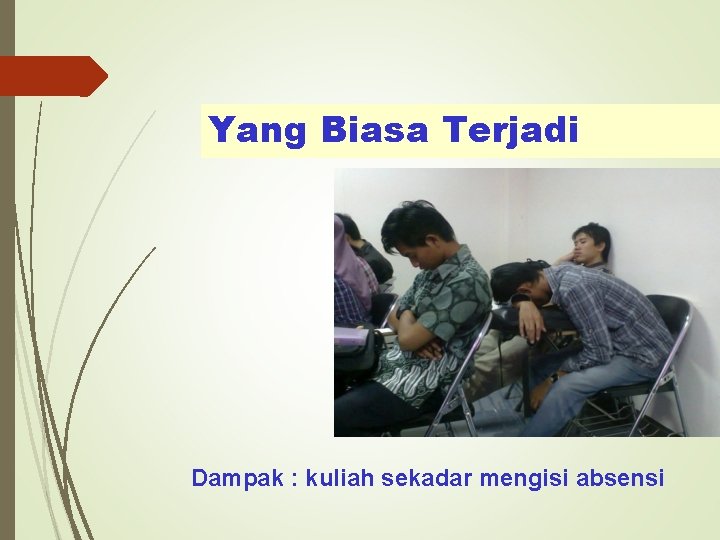 Yang Biasa Terjadi

Dampak : kuliah sekadar mengisi absensi